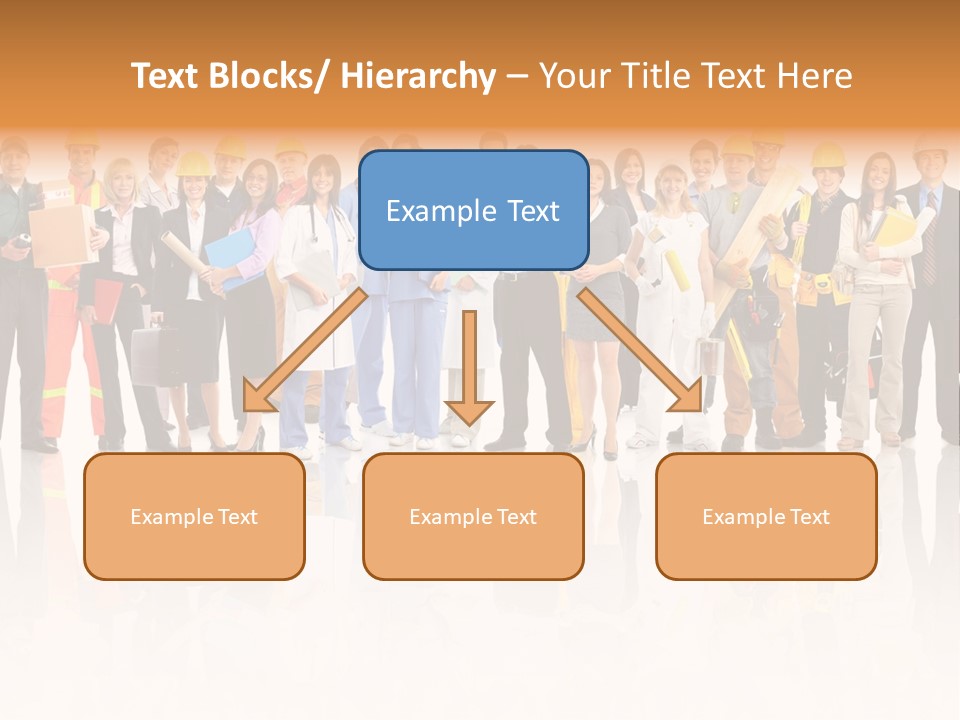 Text Blocks/ Hierarchy – Your Title Text Here

Example Text

Example Text

Example Text

Example Text